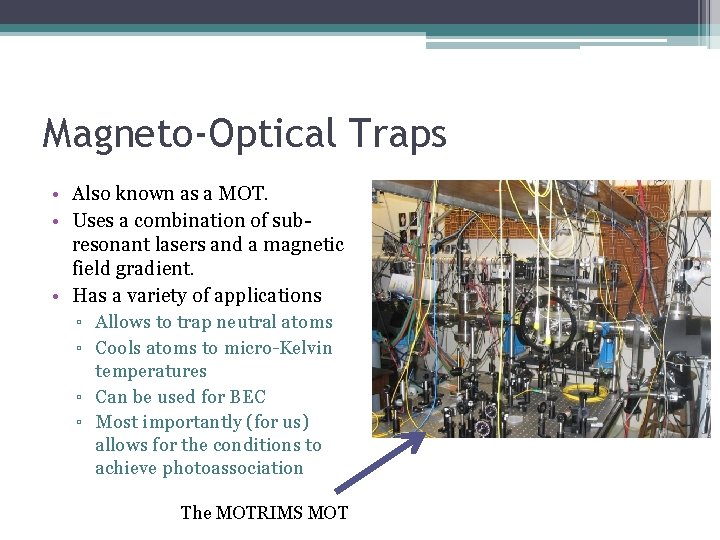 Magneto-Optical Traps

• Also known as a MOT.
• Uses a combination of sub-resonant lasers and a magnetic field gradient.
• Has a variety of applications
▫ Allows to trap neutral atoms
▫ Cools atoms to micro-Kelvin temperatures
▫ Can be used for BEC
▫ Most importantly (for us) allows for the conditions to achieve photoassociation

The MOTRIMS MOT